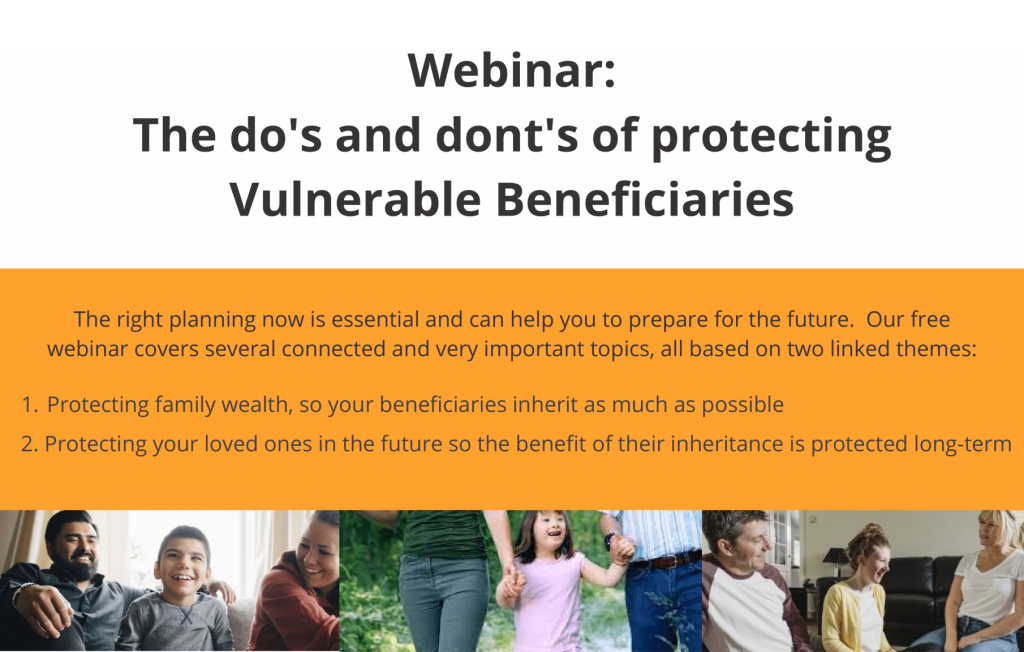 Webinar:
The do's and dont's of protecting Vulnerable Beneficiaries

The right planning now is essential and can help you to prepare for the future. Our free webinar covers several connected and very important topics, all based on two linked themes:

1. Protecting family wealth, so your beneficiaries inherit as much as possible
2. Protecting your loved ones in the future so the benefit of their inheritance is protected long-term